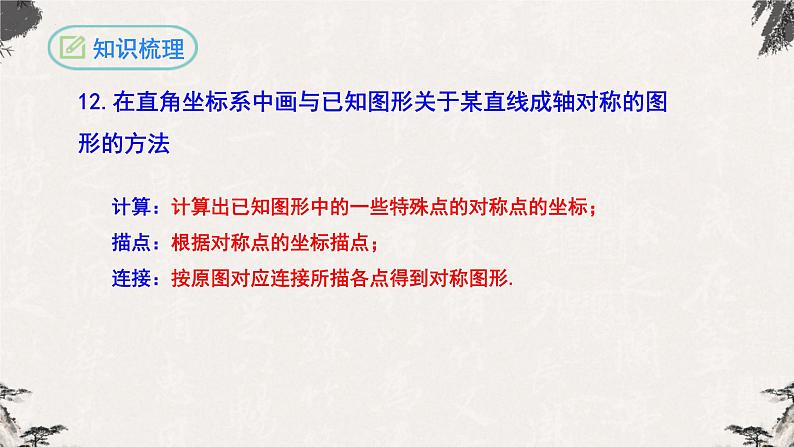 知识梳理

12. 在直角坐标系中画与已知图形关于某直线成轴对称的图形的方法

计算：计算出已知图形中的一些特殊点的对称点的坐标；

描点：根据对称点的坐标描点；

连接：按原图对应连接所描各点得到对称图形.